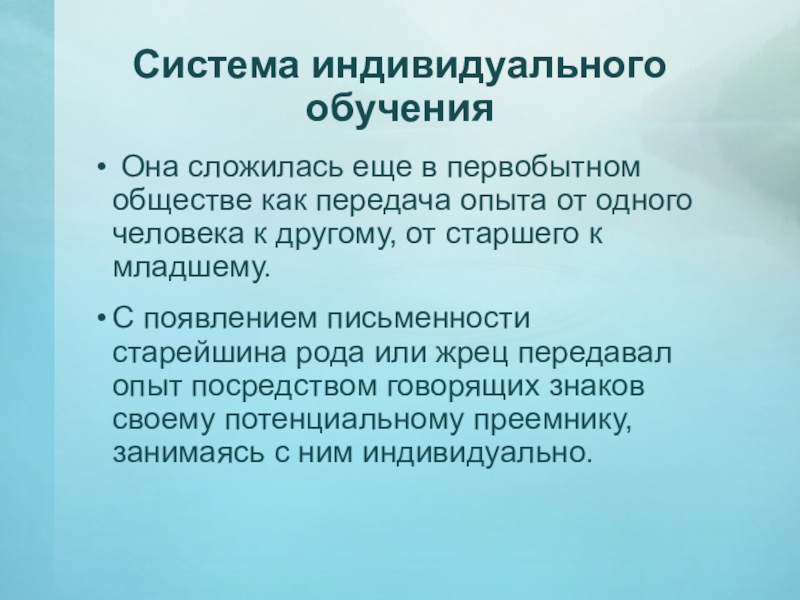 Система индивидуального обучения

• Она сложилась еще в первобытном обществе как передача опыта от одного человека к другому, от старшего к младшему.

• С появлением письменности старейшина рода или жрец передавал опыт посредством говорящих знаков своему потенциальному преемнику, занимаясь с ним индивидуально.